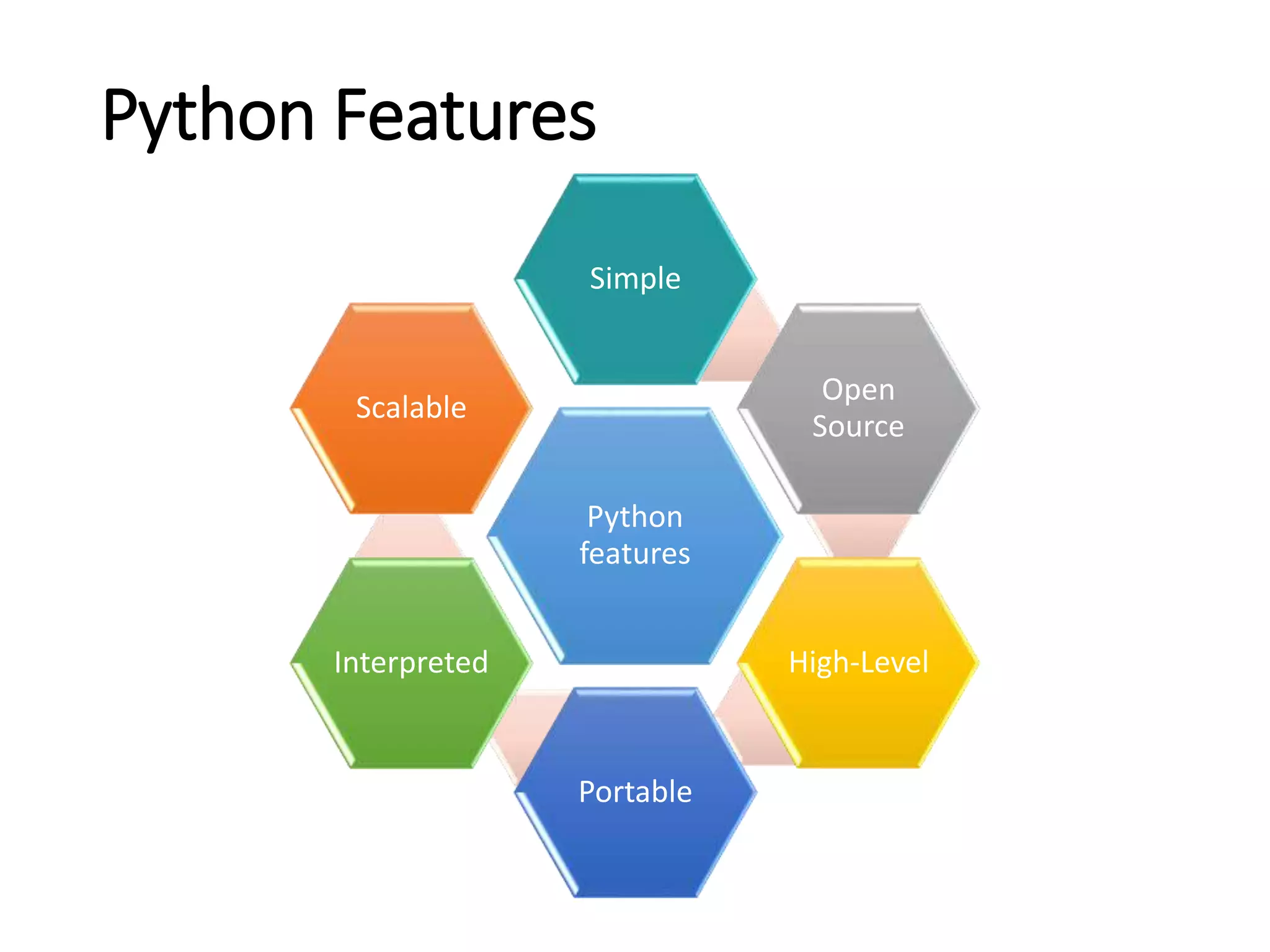 Python Features

Simple

Scalable

Open Source

Python features

Interpreted

High-Level

Portable